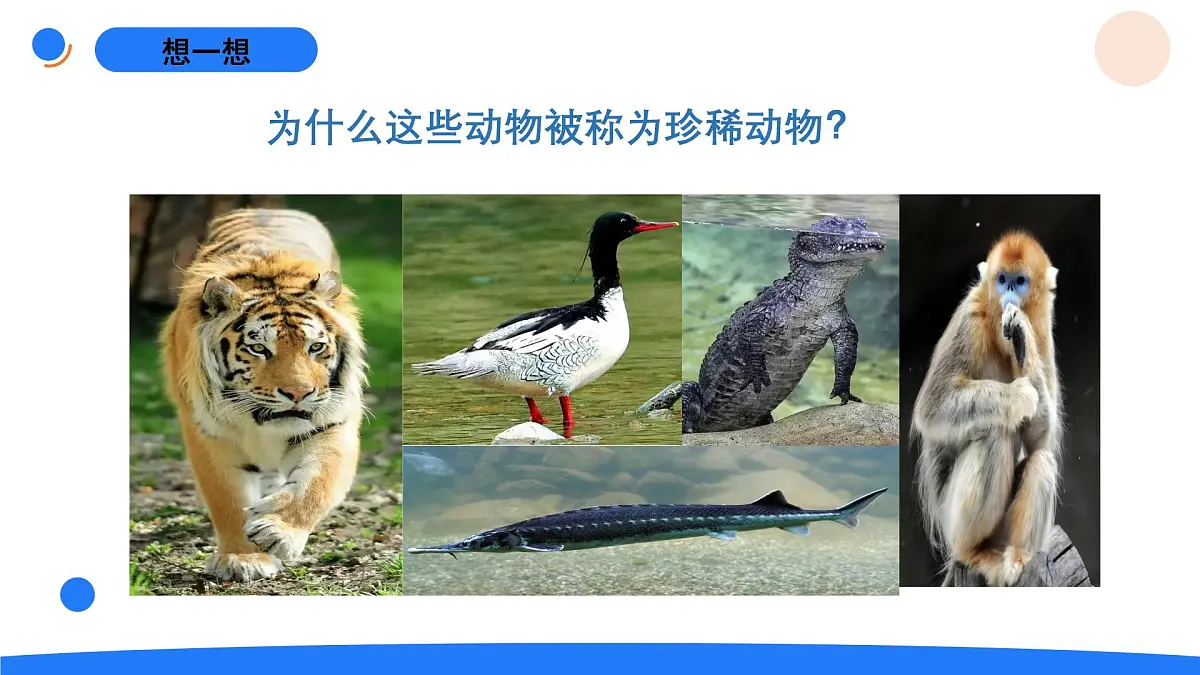 想一想

为什么这些动物被称为珍稀动物?